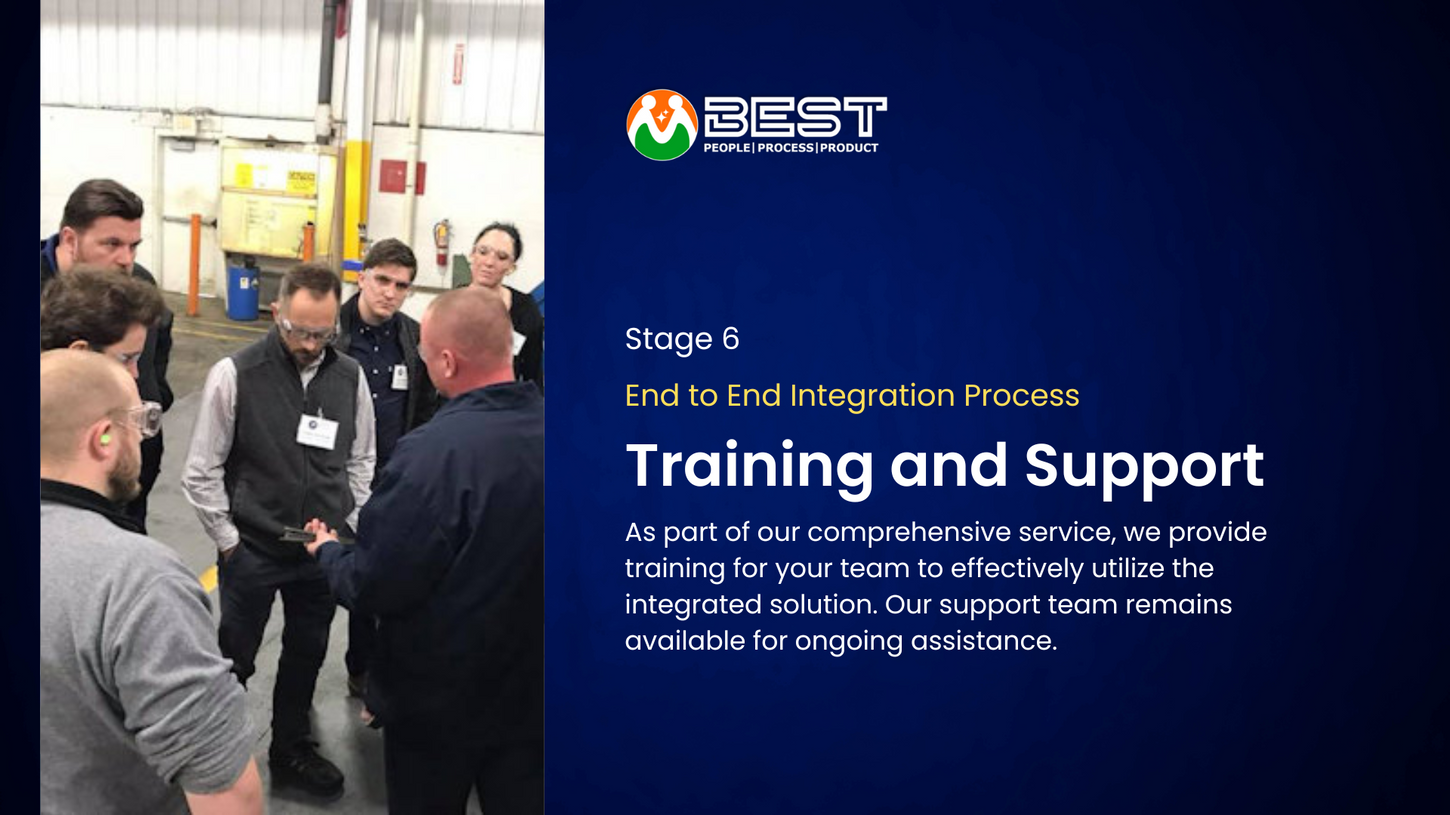 BEST
PEOPLE | PROCESS | PRODUCT

Stage 6

End to End Integration Process

Training and Support

As part of our comprehensive service, we provide training for your team to effectively utilize the integrated solution. Our support team remains available for ongoing assistance.